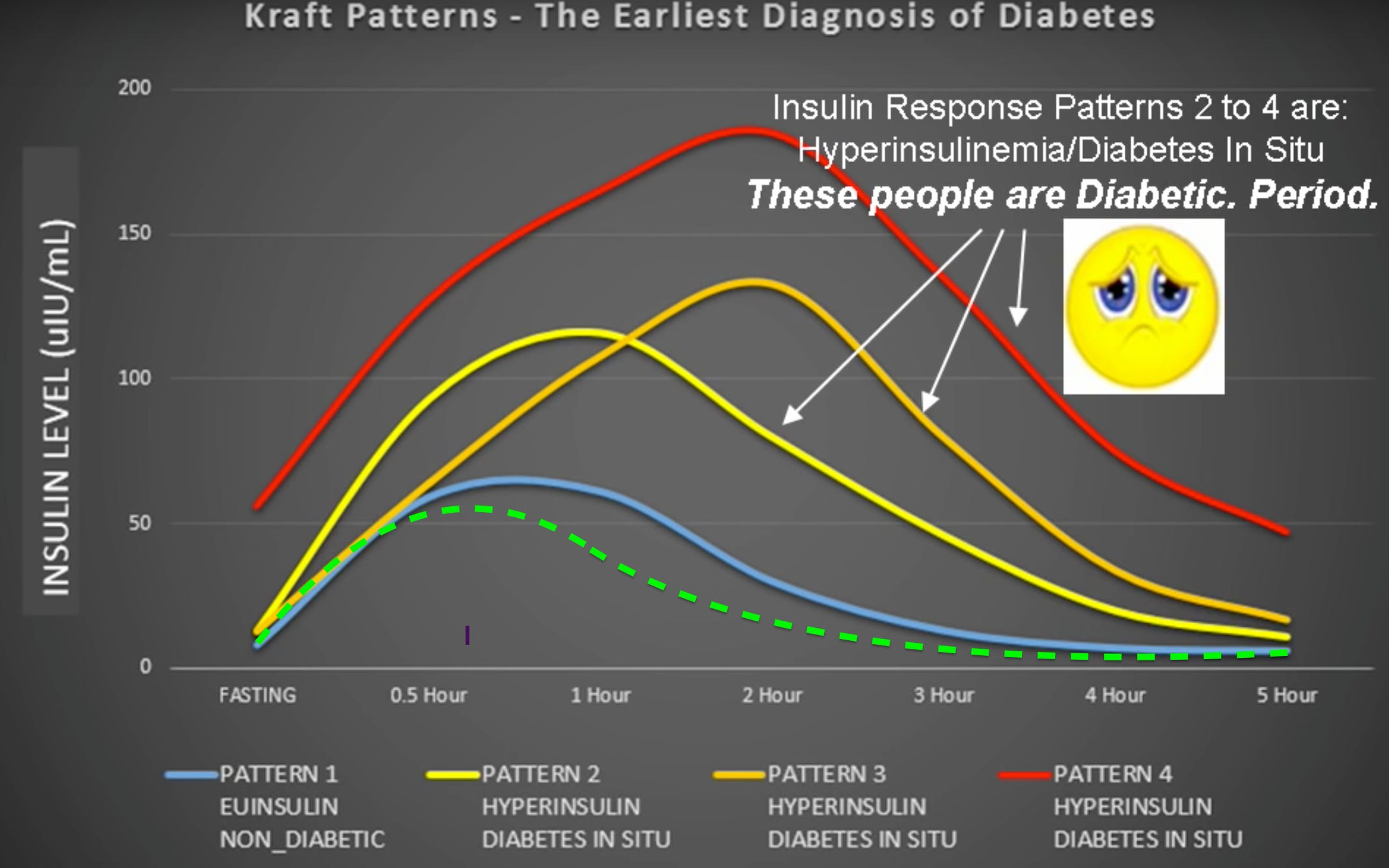 Kraft Patterns - The Earliest Diagnosis of Diabetes

Insulin Response Patterns 2 to 4 are:
Hyperinsulinemia/Diabetes In Situ
These people are Diabetic. Period.

INSULIN LEVEL (uIU/mL)

200
150
100
50
0

FASTING
0.5 Hour
1 Hour
2 Hour
3 Hour
4 Hour
5 Hour

PATTERN 1
EUINSULIN
NON_DIABETIC

PATTERN 2
HYPERINSULIN
DIABETES IN SITU

PATTERN 3
HYPERINSULIN
DIABETES IN SITU

PATTERN 4
HYPERINSULIN
DIABETES IN SITU